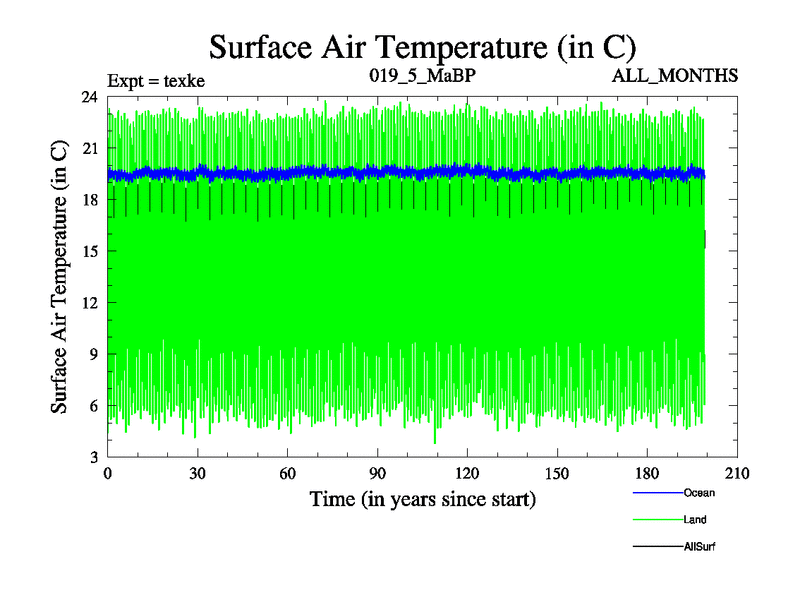 Surface Air Temperature (in C)

Expt = texke

019_5_MaBP

ALL_MONTHS

Surface Air Temperature (in C)

24
21
18
15
12
9
6
3

0
30
60
90
120
150
180
210

Time (in years since start)

Ocean

Land

AllSurf